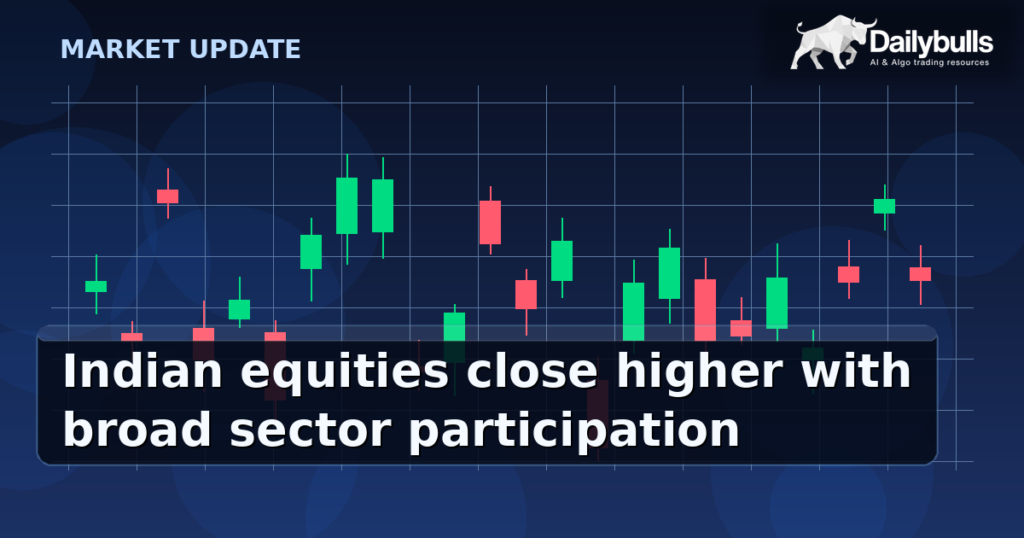 MARKET UPDATE

Dailybulls
AI & Algo trading resources

Indian equities close higher with broad sector participation